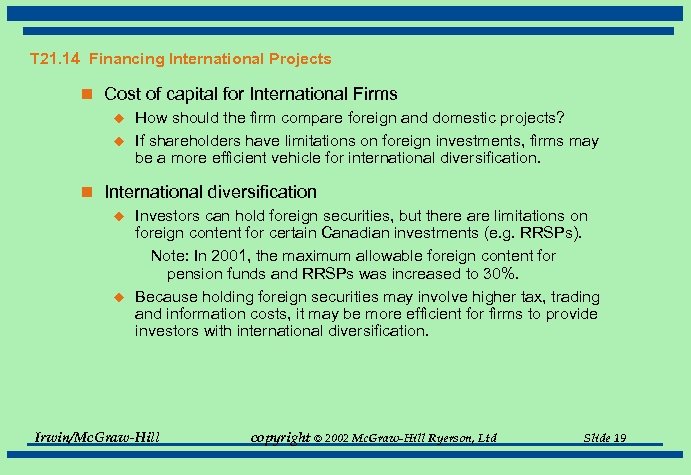 T21.14 Financing International Projects

Cost of capital for International Firms

How should the firm compare foreign and domestic projects?

If shareholders have limitations on foreign investments, firms may be a more efficient vehicle for international diversification.

International diversification

Investors can hold foreign securities, but there are limitations on foreign content for certain Canadian investments (e.g. RRSPs).

Note: In 2001, the maximum allowable foreign content for pension funds and RRSPs was increased to 30%.

Because holding foreign securities may involve higher tax, trading and information costs, it may be more efficient for firms to provide investors with international diversification.

Irwin/McGraw-Hill copyright © 2002 McGraw-Hill Ryerson, Ltd Slide 19